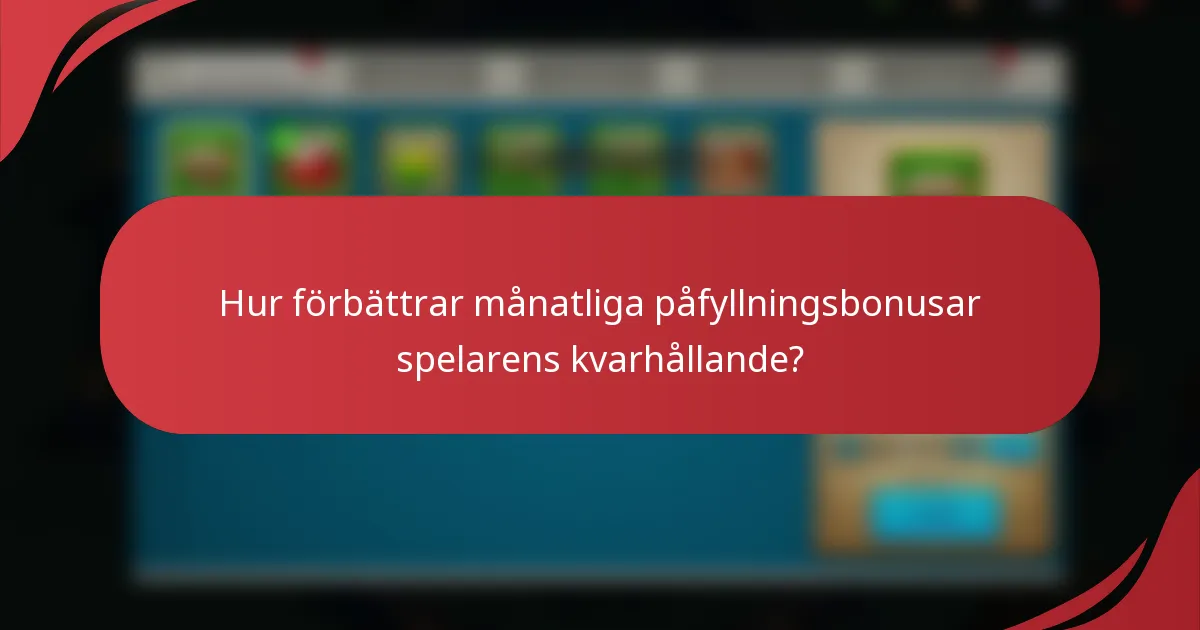 Hur förbättrar månatliga påfyllningsbonusar spelarens kvarhållande?